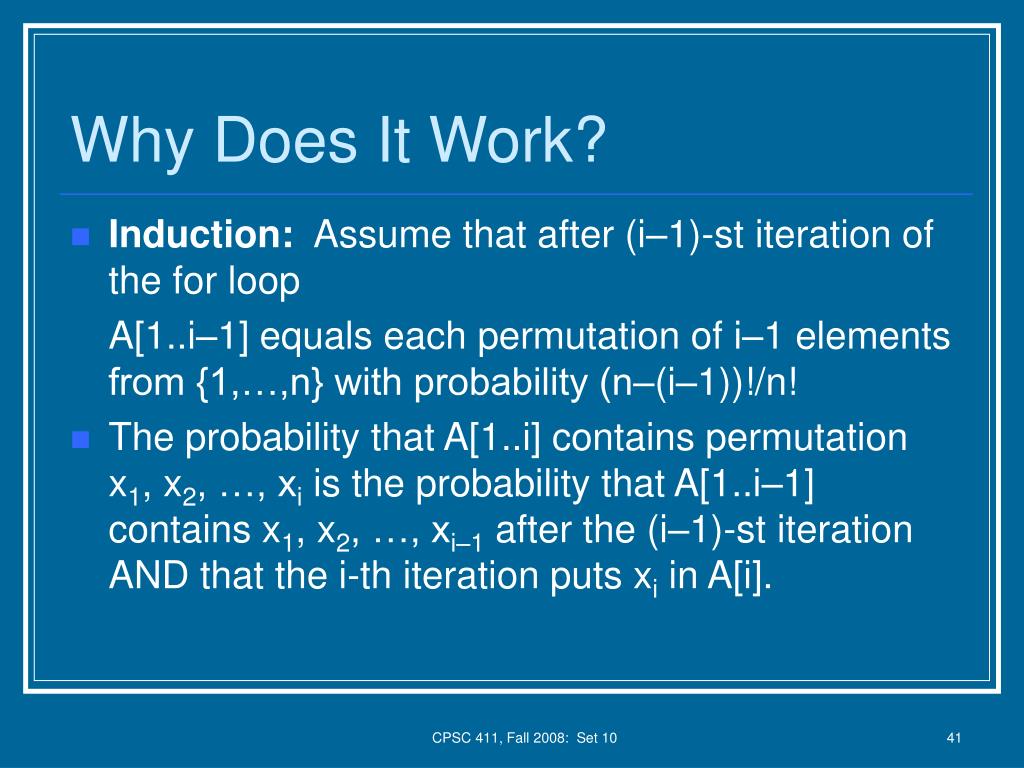 Why Does It Work?

Induction: Assume that after (i–1)-st iteration of the for loop

A[1..i–1] equals each permutation of i–1 elements from {1,…,n} with probability (n–(i–1))!/n!

The probability that A[1..i] contains permutation $x_1$, $x_2$, …, $x_i$ is the probability that A[1..i–1] contains $x_1$, $x_2$, …, $x_{i-1}$ after the (i–1)-st iteration AND that the i-th iteration puts $x_i$ in A[i].

CPSC 411, Fall 2008: Set 10

41